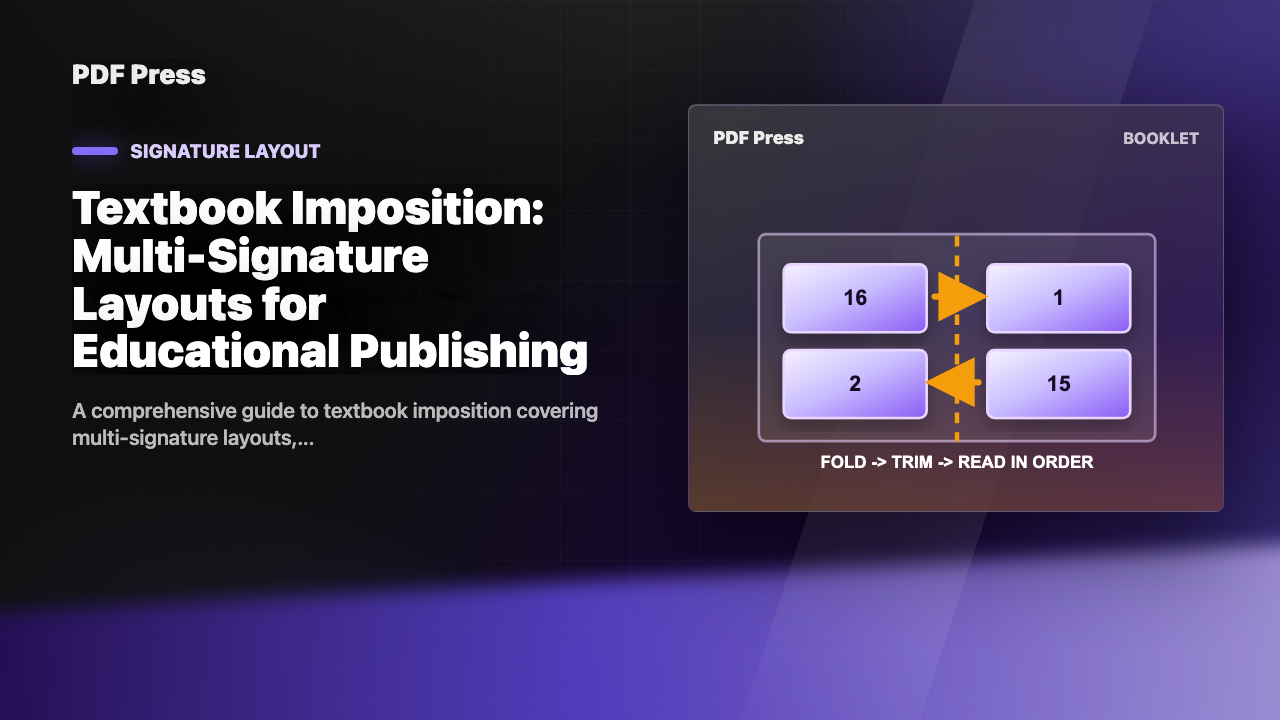 PDF Press

SIGNATURE LAYOUT

Textbook Imposition: Multi-Signature Layouts for Educational Publishing

A comprehensive guide to textbook imposition covering multi-signature layouts,...

PDF Press

BOOKLET

16

1

2

15

FOLD -> TRIM -> READ IN ORDER